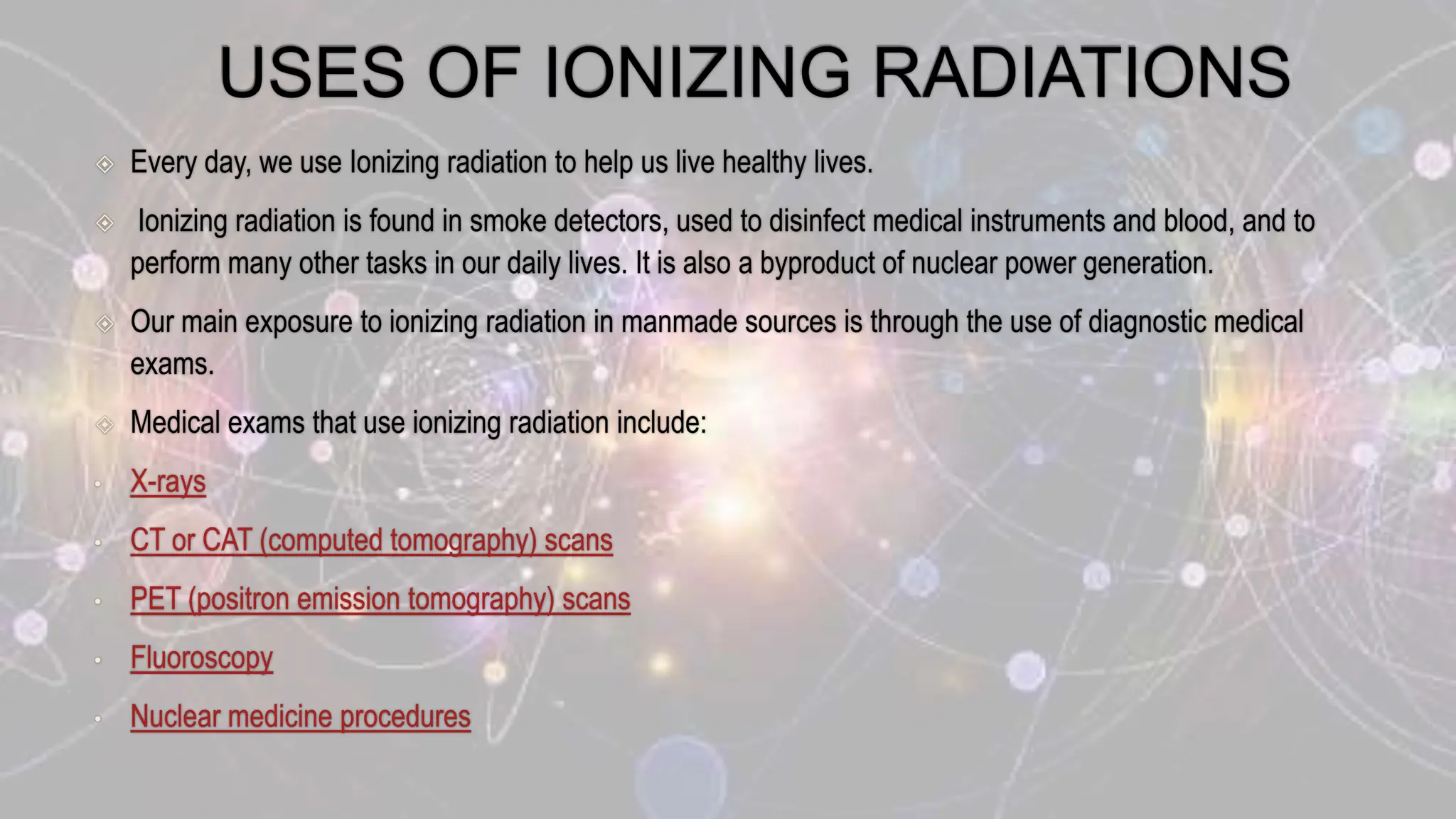 USES OF IONIZING RADIATIONS

Every day, we use Ionizing radiation to help us live healthy lives.

Ionizing radiation is found in smoke detectors, used to disinfect medical instruments and blood, and to perform many other tasks in our daily lives. It is also a byproduct of nuclear power generation.

Our main exposure to ionizing radiation in manmade sources is through the use of diagnostic medical exams.

Medical exams that use ionizing radiation include:

X-rays

CT or CAT (computed tomography) scans

PET (positron emission tomography) scans

Fluoroscopy

Nuclear medicine procedures